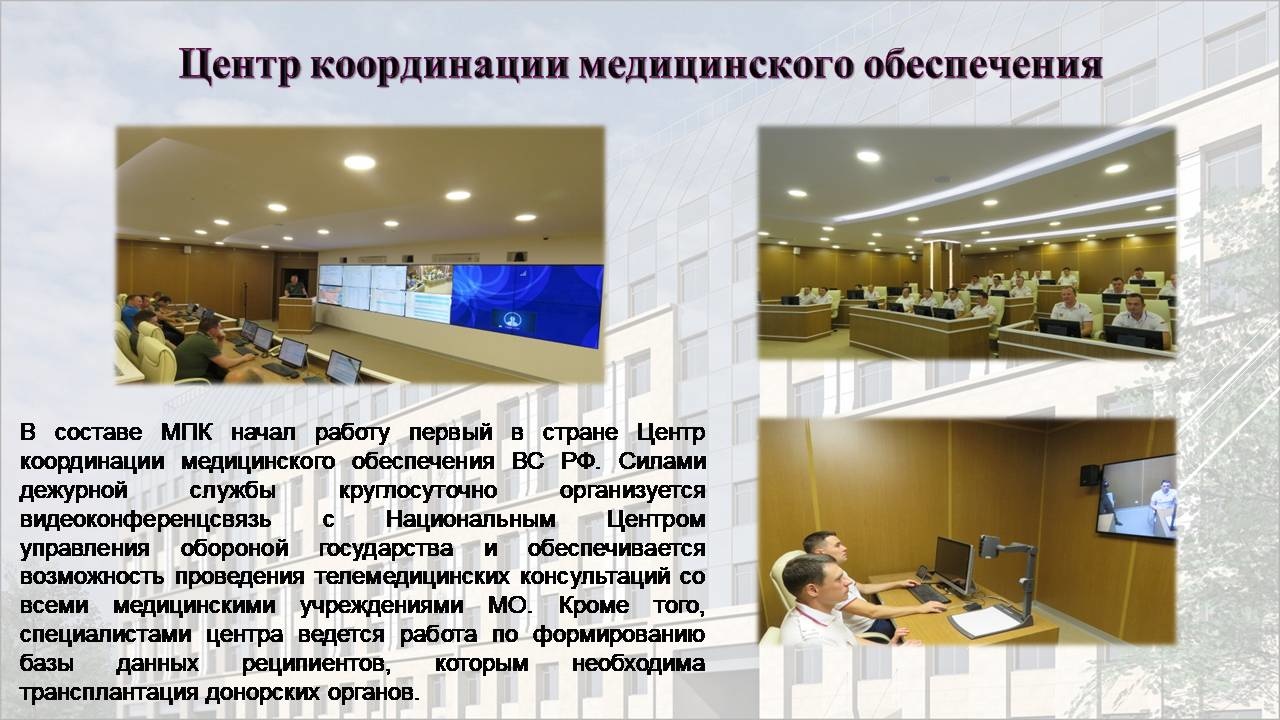 Центр координации медицинского обеспечения

В составе МПК начал работу первый в стране Центр координации медицинского обеспечения ВС РФ. Силами дежурной службы круглосуточно организуется видеоконференцсвязь с Национальным Центром управления обороной государства и обеспечивается возможность проведения телемедицинских консультаций со всеми медицинскими учреждениями МО. Кроме того, специалистами центра ведется работа по формированию базы данных реципиентов, которым необходима трансплантация донорских органов.